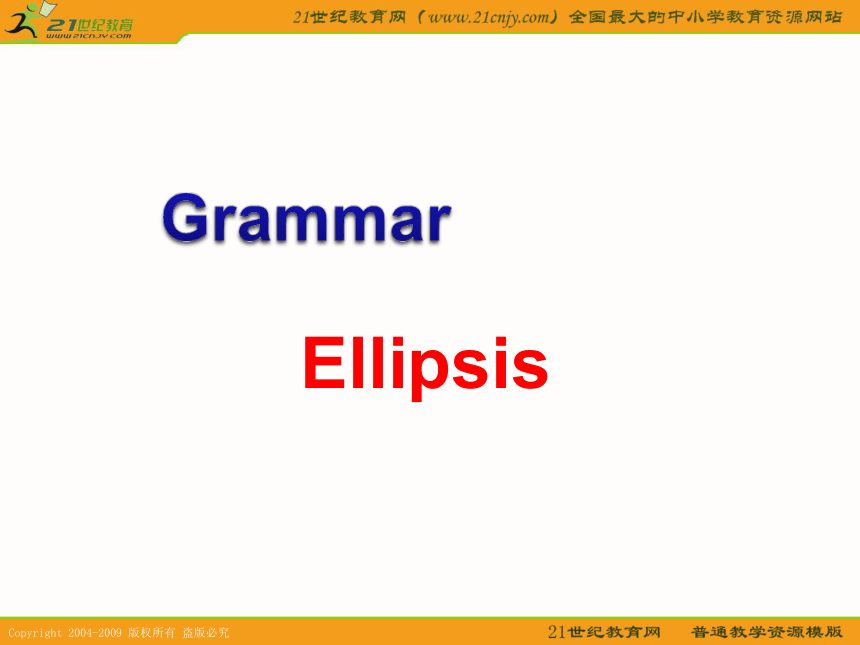 21世纪教育
www.21cnjy.com

21世纪教育网（www.21cnjy.com）全国最大的中小学教育资源网站

Grammar

Ellipsis

Copyright 2004-2009 版权所有 盗版必究

21世纪教育网　普通教学资源模版